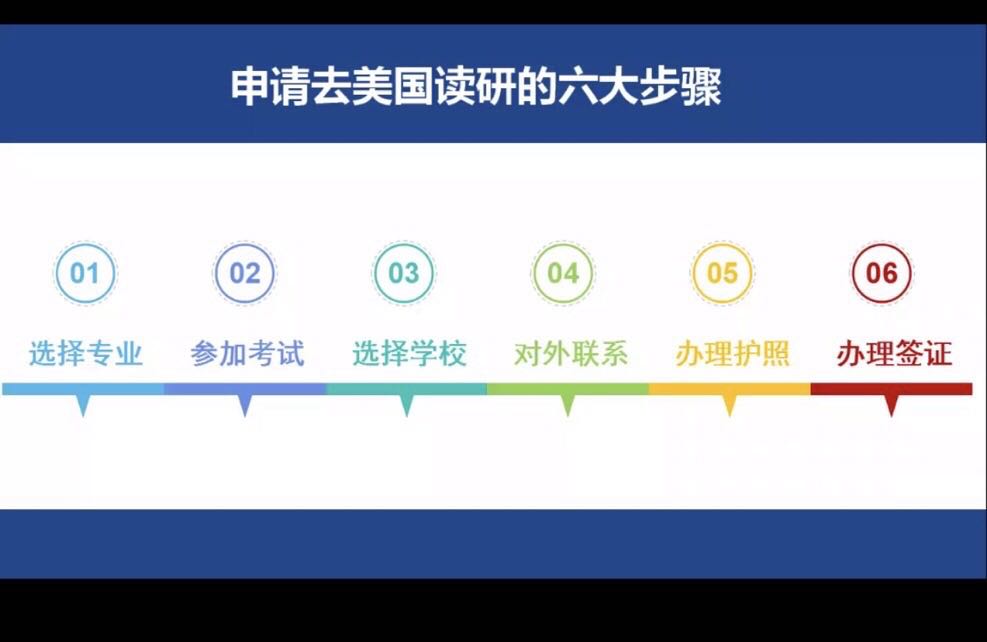 申请去美国读研的六大步骤

01
选择专业

02
参加考试

03
选择学校

04
对外联系

05
办理护照

06
办理签证